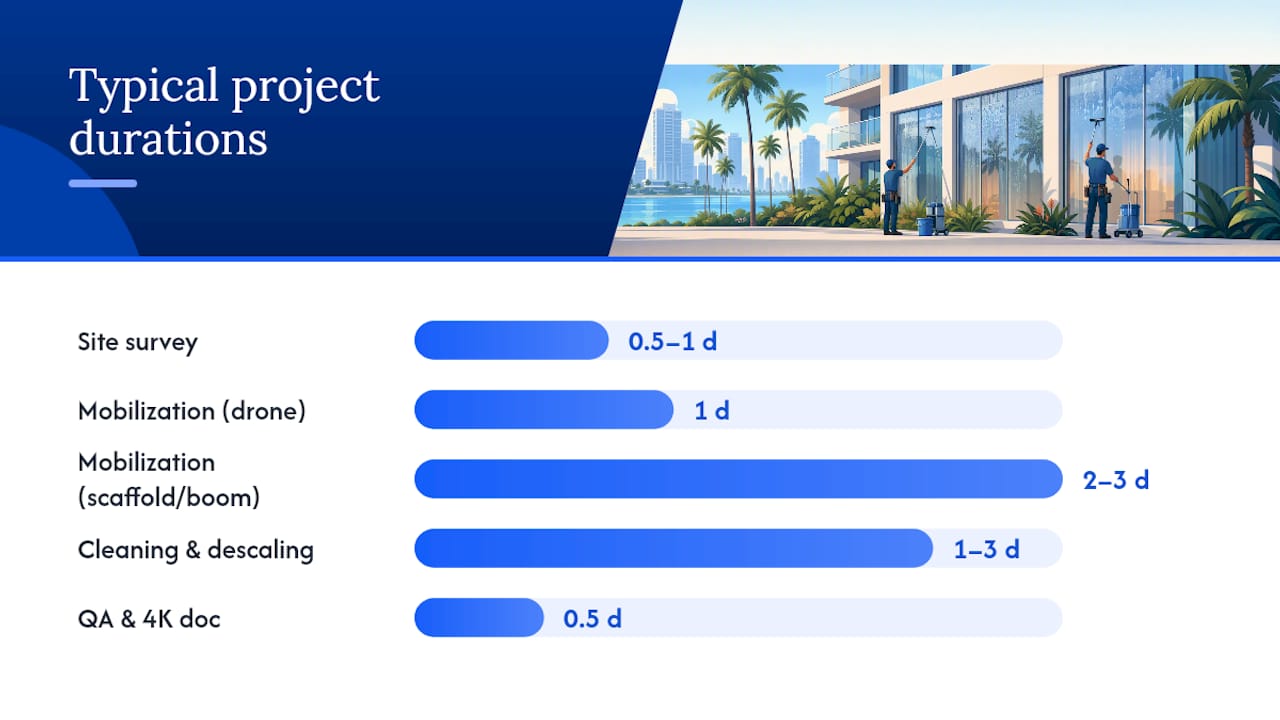 Typical project durations

Site survey
0.5–1 d

Mobilization (drone)
1 d

Mobilization (scaffold/boom)
2–3 d

Cleaning & descaling
1–3 d

QA & 4K doc
0.5 d